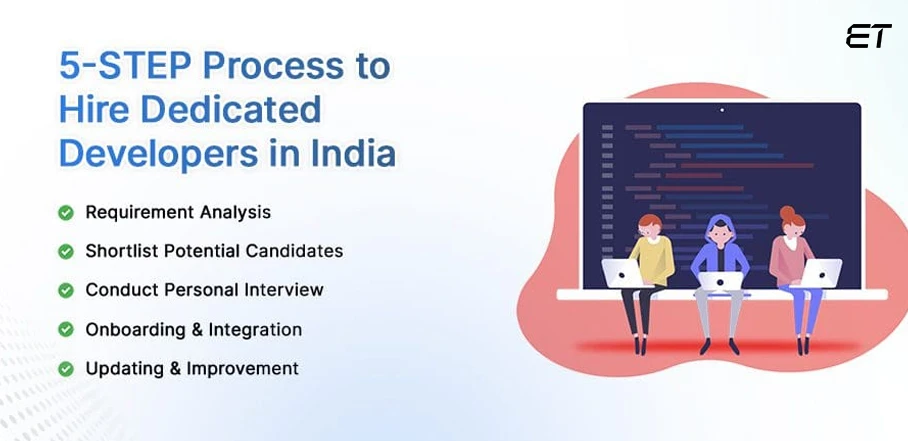 ET

5-STEP Process to Hire Dedicated Developers in India

Requirement Analysis

Shortlist Potential Candidates

Conduct Personal Interview

Onboarding & Integration

Updating & Improvement